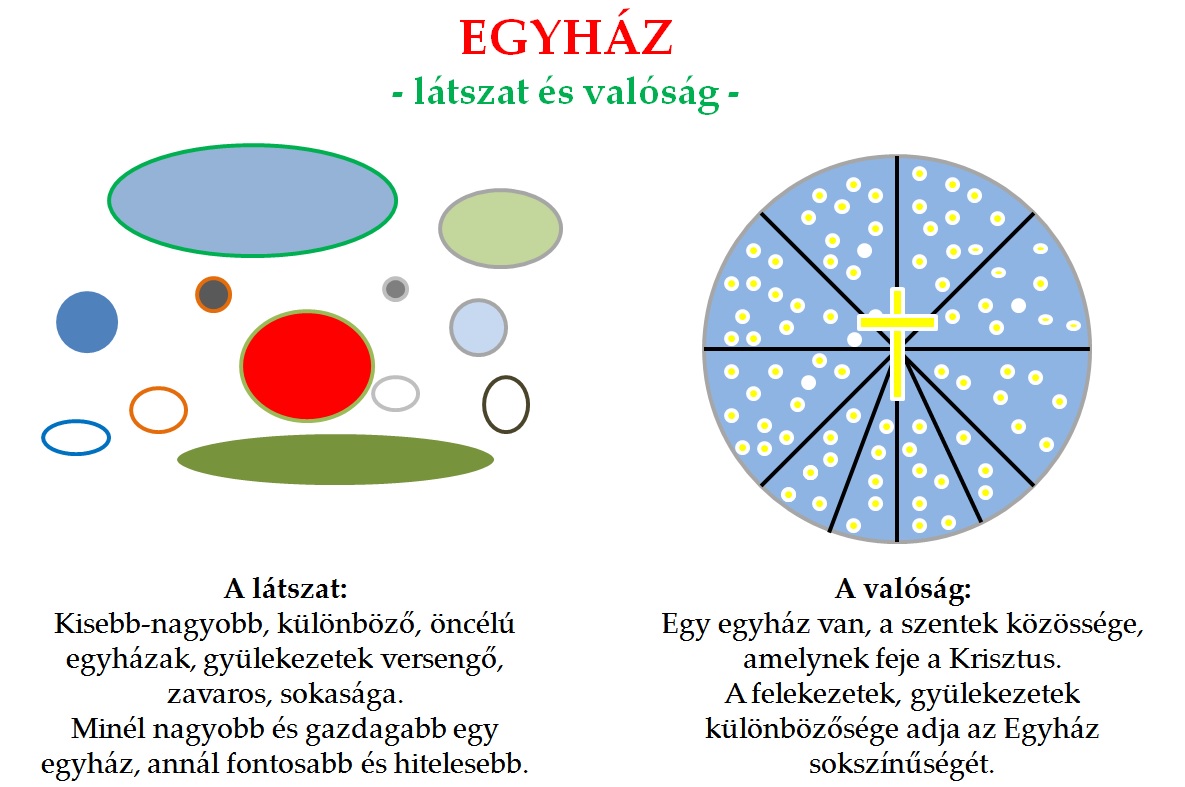 EGYHÁZ

- látszat és valóság -

A látszat:
Kisebb-nagyobb, különböző, öncélú egyházak, gyülekezetek versengő, zavaros, sokasága.
Minél nagyobb és gazdagabb egy egyház, annál fontosabb és hitelesebb.

A valóság:
Egy egyház van, a szentek közössége, amelynek feje a Krisztus.
A felekezetek, gyülekezetek különbözősége adja az Egyház sokszínűségét.